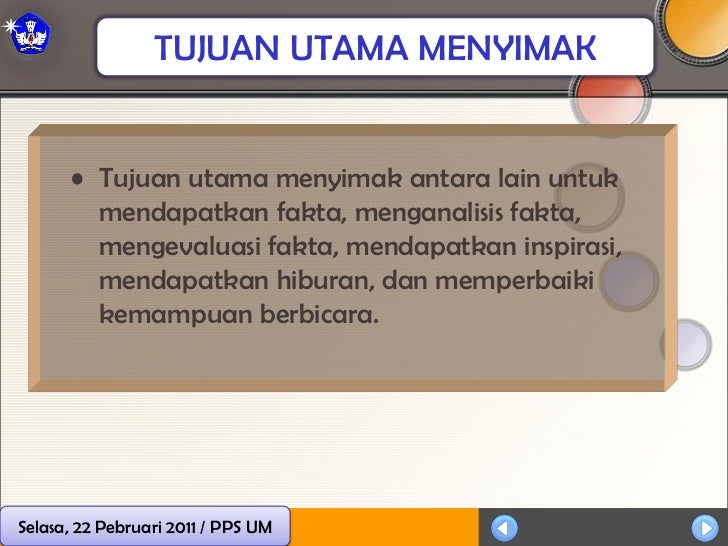 TUJUAN UTAMA MENYIMAK

• Tujuan utama menyimak antara lain untuk mendapatkan fakta, menganalisis fakta, mengevaluasi fakta, mendapatkan inspirasi, mendapatkan hiburan, dan memperbaiki kemampuan berbicara.

Selasa, 22 Pebruari 2011 / PPS UM